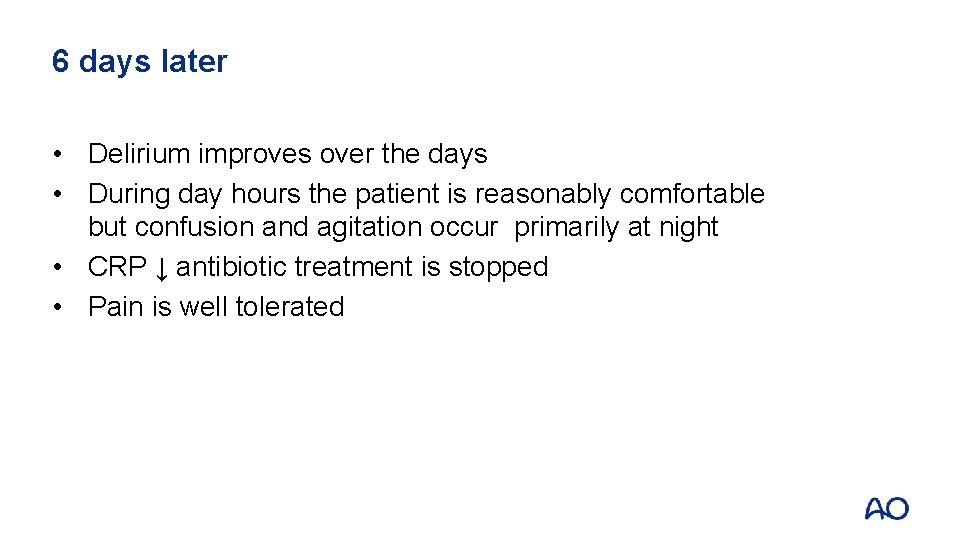 6 days later

• Delirium improves over the days
• During day hours the patient is reasonably comfortable but confusion and agitation occur primarily at night
• CRP ↓ antibiotic treatment is stopped
• Pain is well tolerated

AO